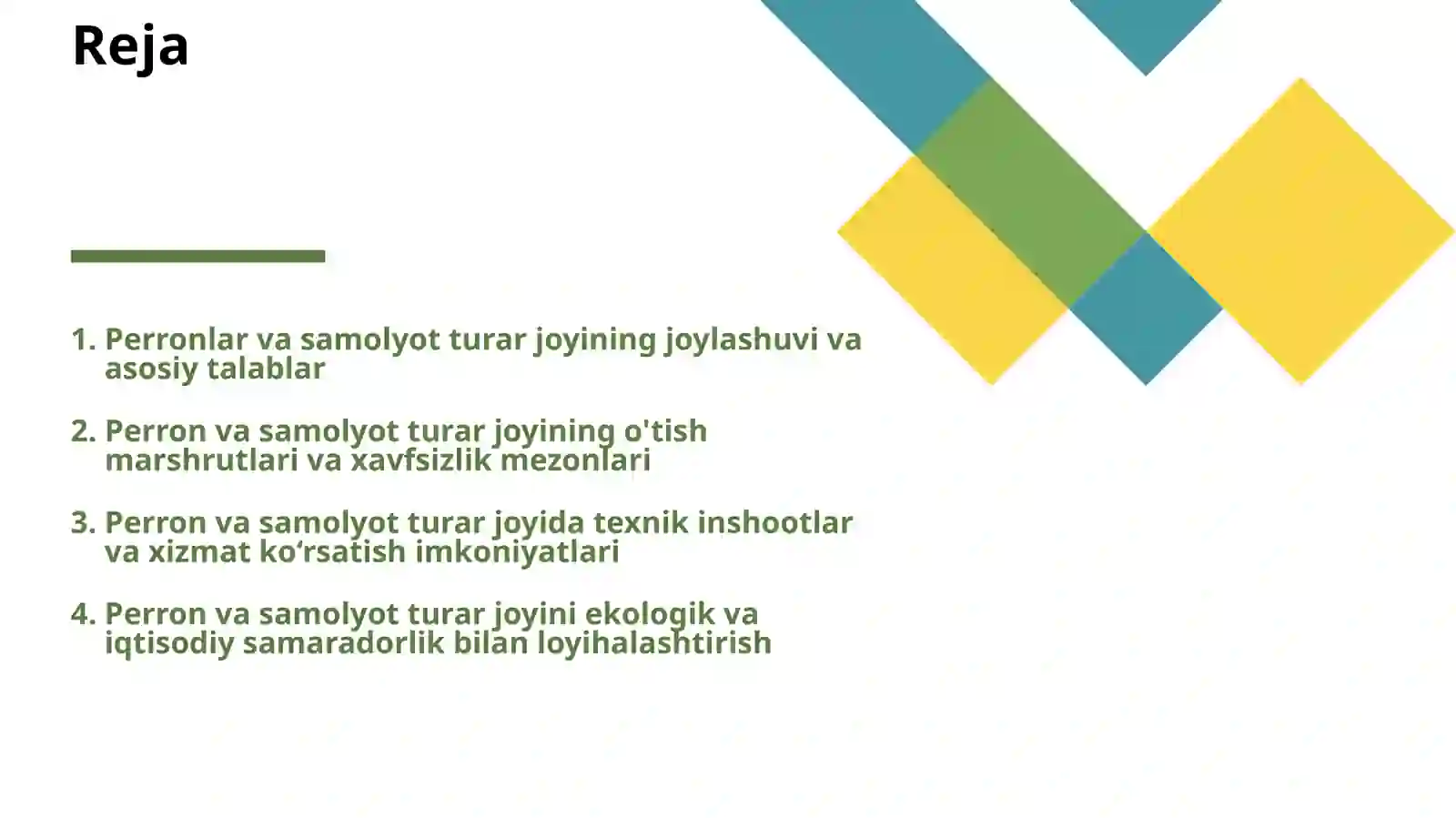 Reja

1. Perronlar va samolyot turar joyining joylashuvi va asosiy talablar

2. Perron va samolyot turar joyining o'tish marshrutlari va xavfsizlik mezonlari

3. Perron va samolyot turar joyida texnik inshootlar va xizmat ko‘rsatish imkoniyatlari

4. Perron va samolyot turar joyini ekologik va iqtisodiy samaradorlik bilan loyihalashtirish